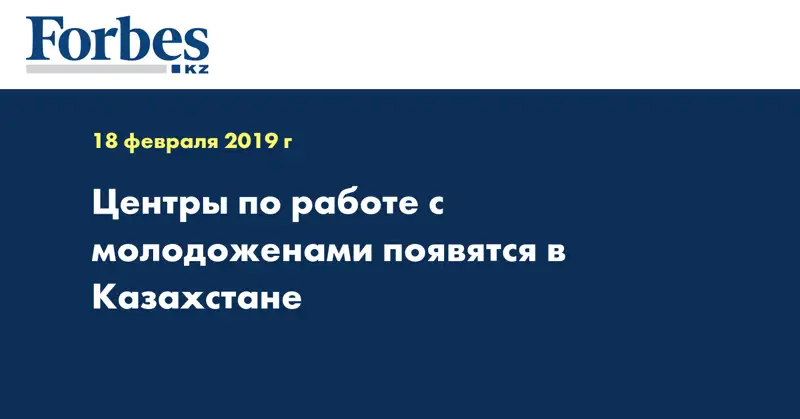 Forbes
KZ

18 февраля 2019 г

Центры по работе с молодоженами появятся в Казахстане